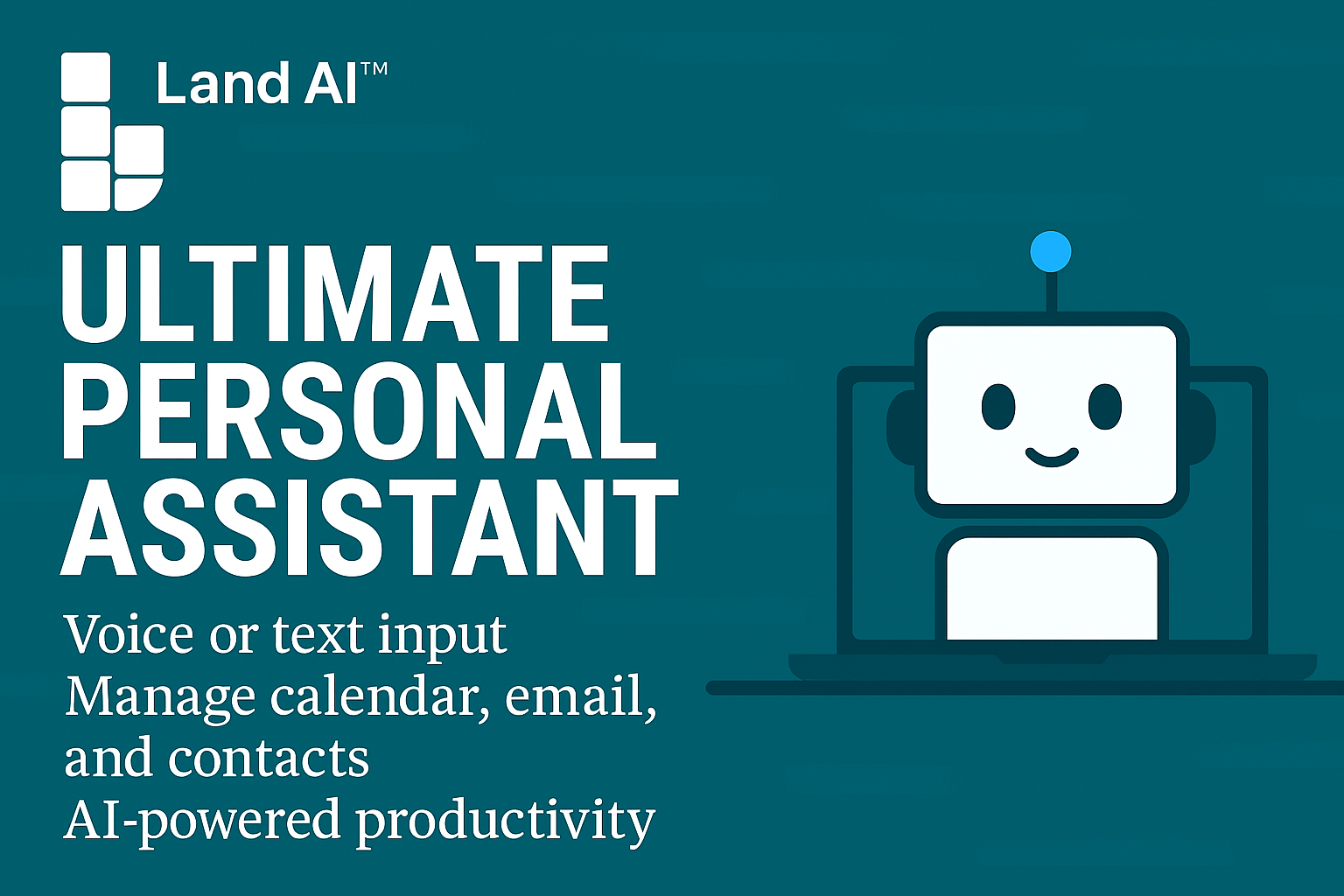 Land AI™

ULTIMATE PERSONAL ASSISTANT

Voice or text input
Manage calendar, email, and contacts
AI-powered productivity